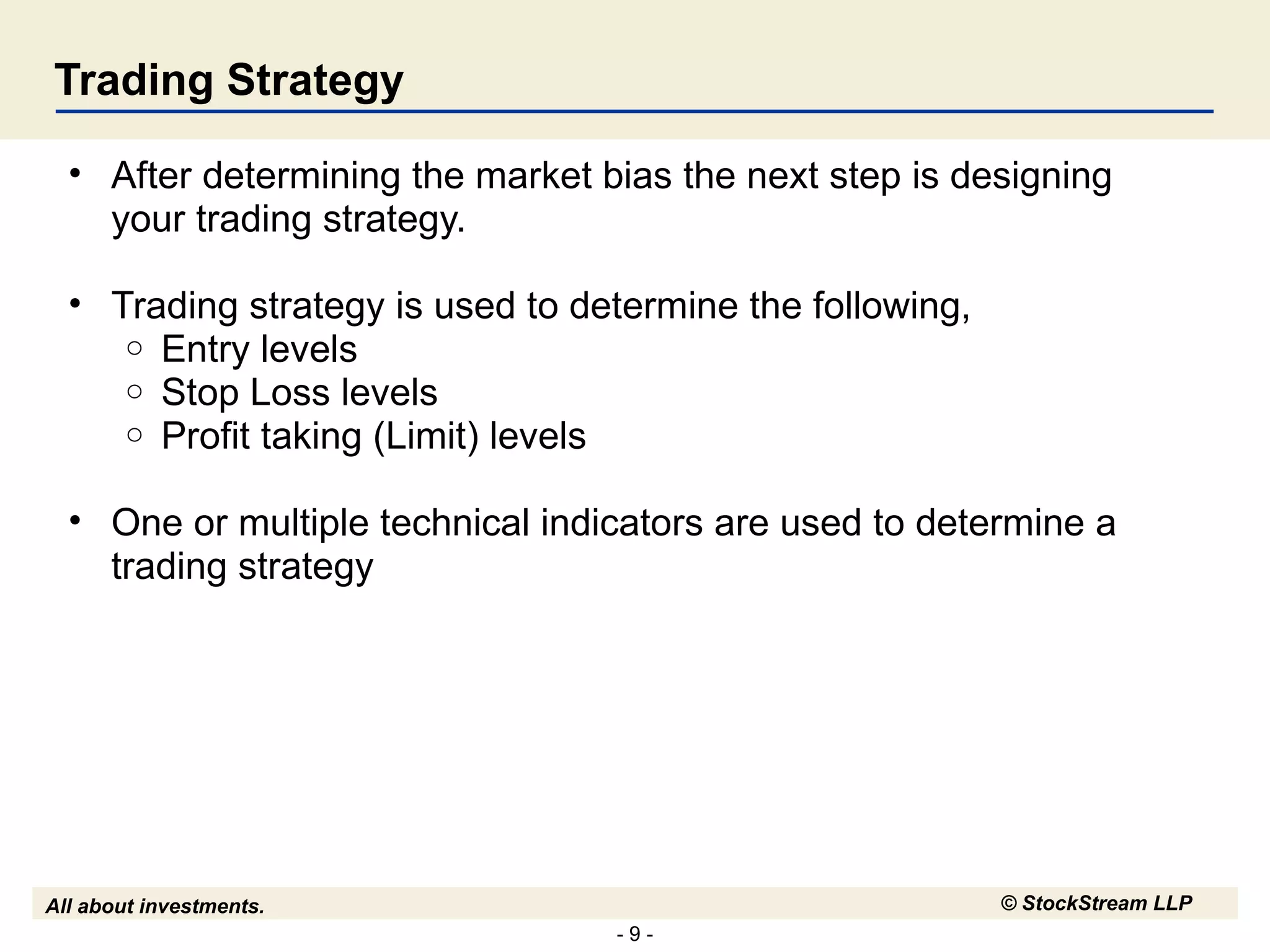 Trading Strategy

• After determining the market bias the next step is designing your trading strategy.

• Trading strategy is used to determine the following,
  ○ Entry levels
  ○ Stop Loss levels
  ○ Profit taking (Limit) levels

• One or multiple technical indicators are used to determine a trading strategy

All about investments.

© StockStream LLP

- 9 -